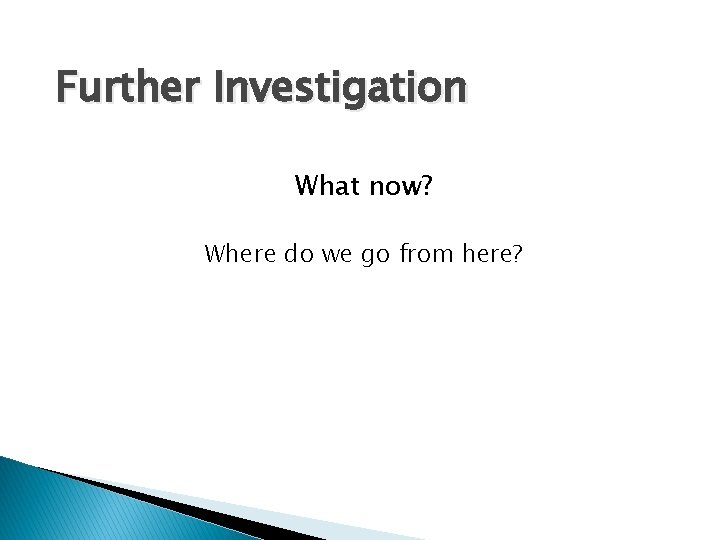 Further Investigation

What now?

Where do we go from here?